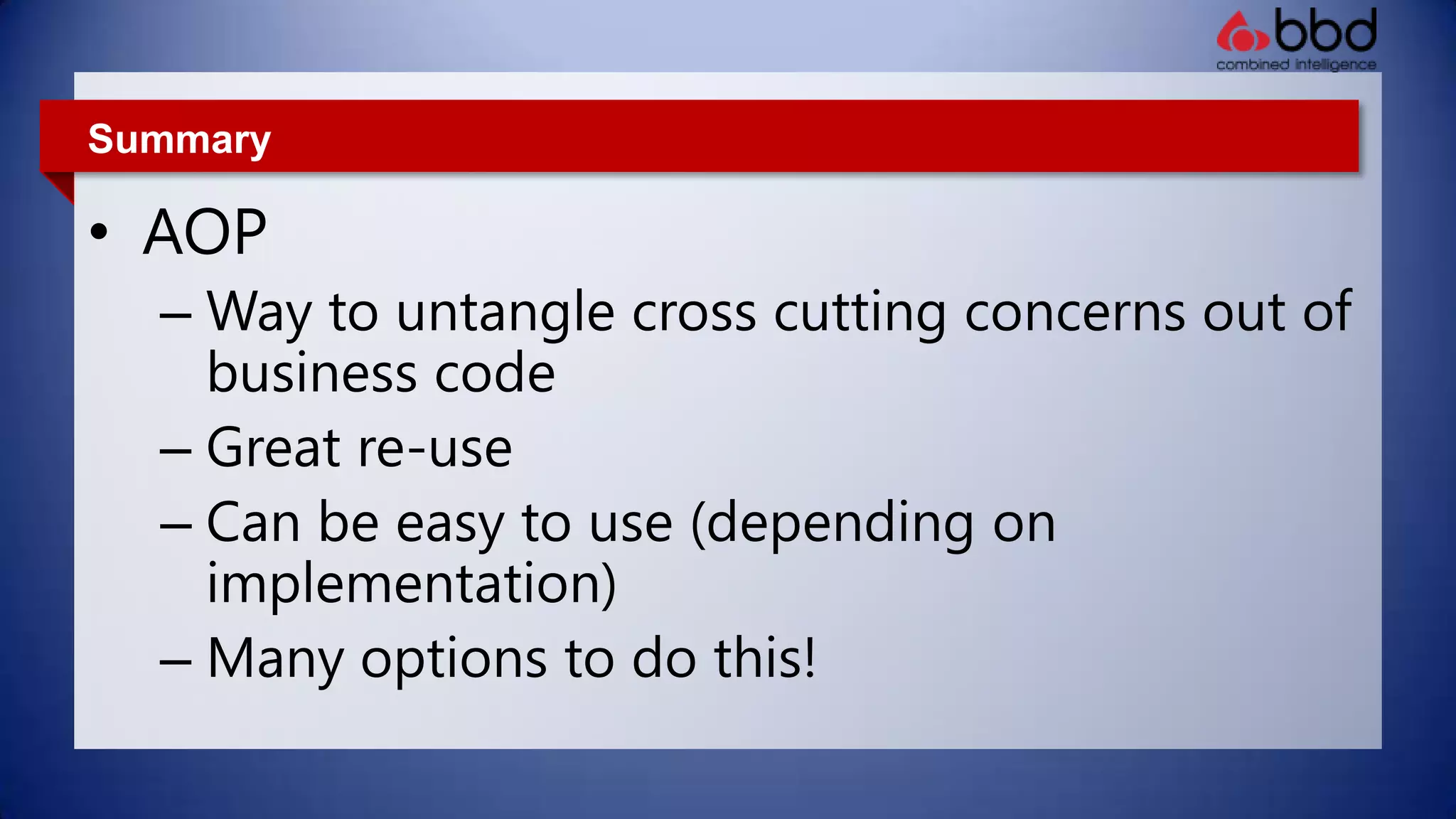 bbd
combined intelligence

Summary

• AOP
– Way to untangle cross cutting concerns out of business code
– Great re-use
– Can be easy to use (depending on implementation)
– Many options to do this!